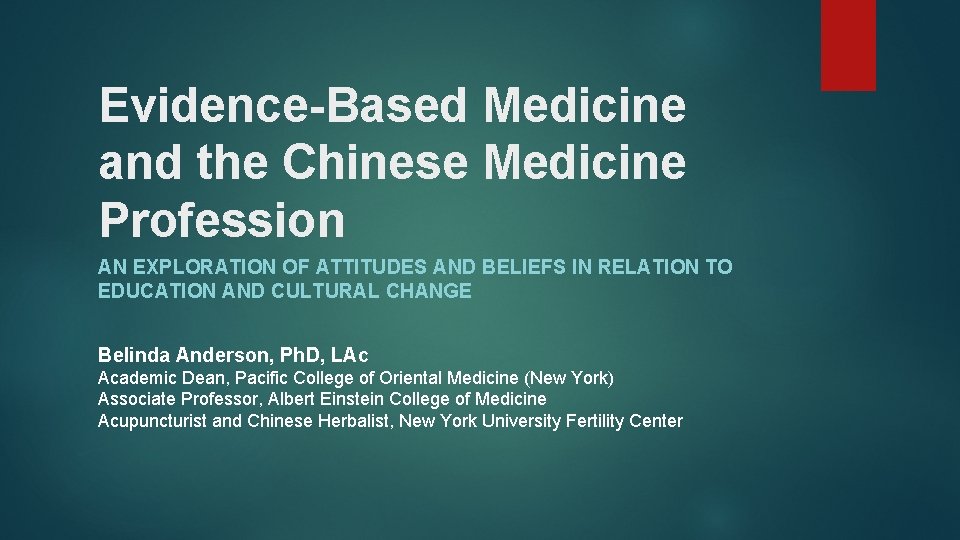 Evidence-Based Medicine and the Chinese Medicine Profession

AN EXPLORATION OF ATTITUDES AND BELIEFS IN RELATION TO EDUCATION AND CULTURAL CHANGE

Belinda Anderson, PhD, LAc
Academic Dean, Pacific College of Oriental Medicine (New York)
Associate Professor, Albert Einstein College of Medicine
Acupuncturist and Chinese Herbalist, New York University Fertility Center